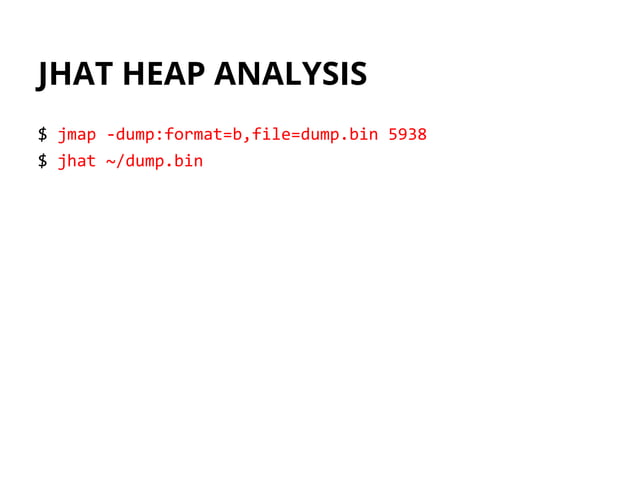 JHAT HEAP ANALYSIS

$ jmap -dump:format=b,file=dump.bin 5938
$ jhat ~/dump.bin